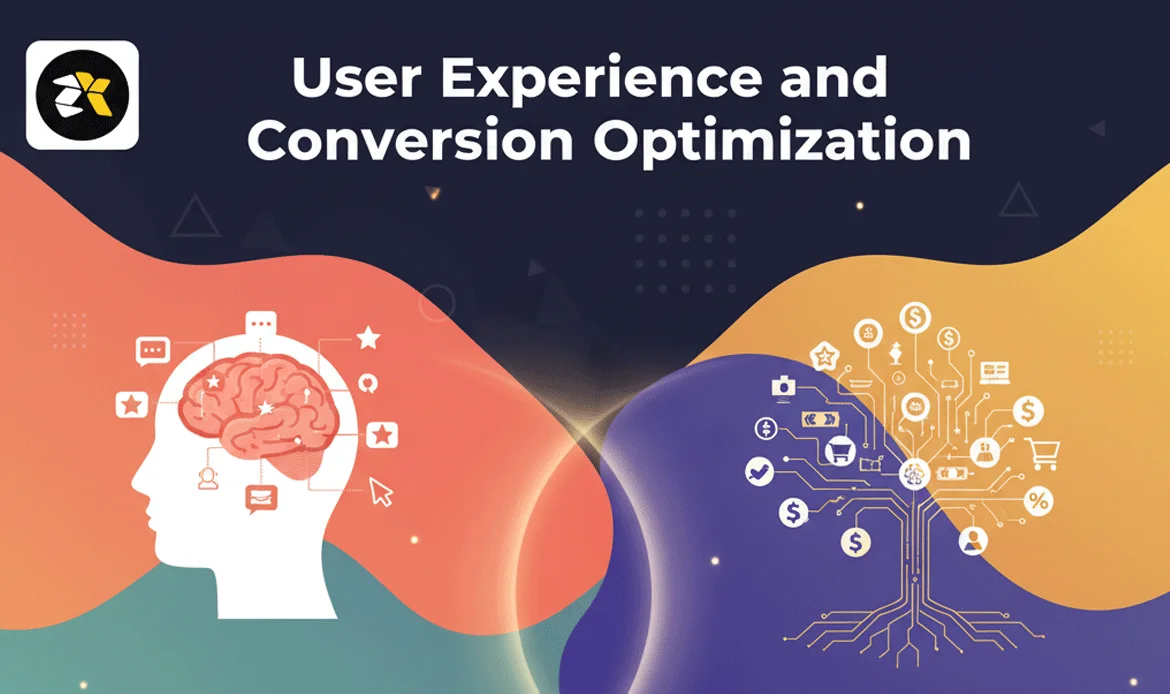 User Experience and Conversion Optimization